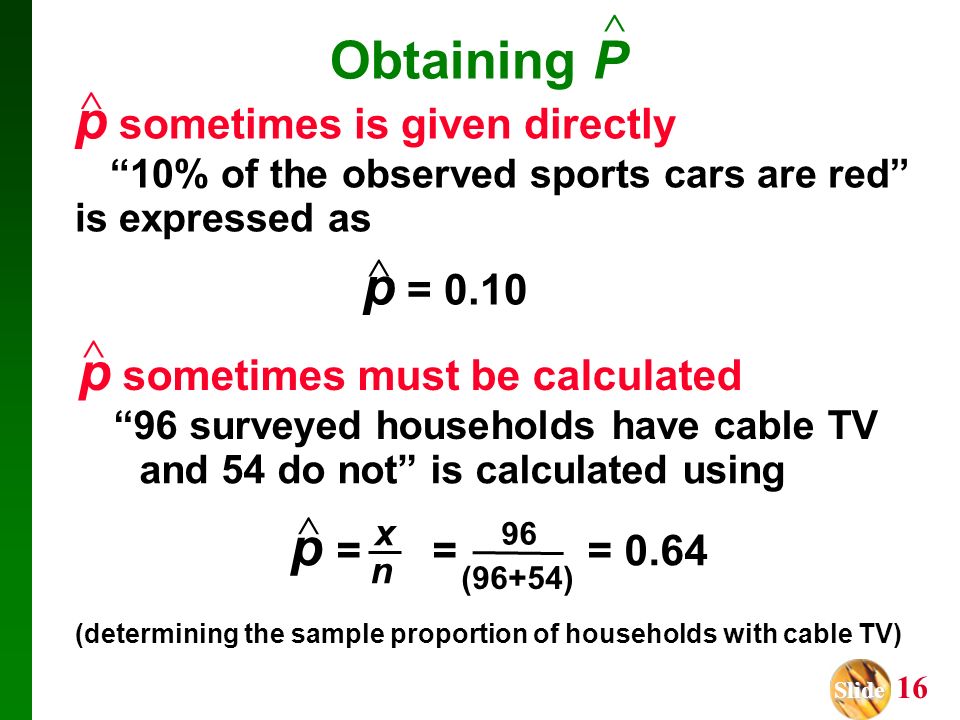 Obtaining $\hat{P}$

$\hat{p}$ sometimes is given directly

“10% of the observed sports cars are red” is expressed as

$\hat{p} = 0.10$

$\hat{p}$ sometimes must be calculated

“96 surveyed households have cable TV and 54 do not” is calculated using

$\hat{p} = \frac{x}{n} = \frac{96}{(96+54)} = 0.64$

(determining the sample proportion of households with cable TV)

Slide 16